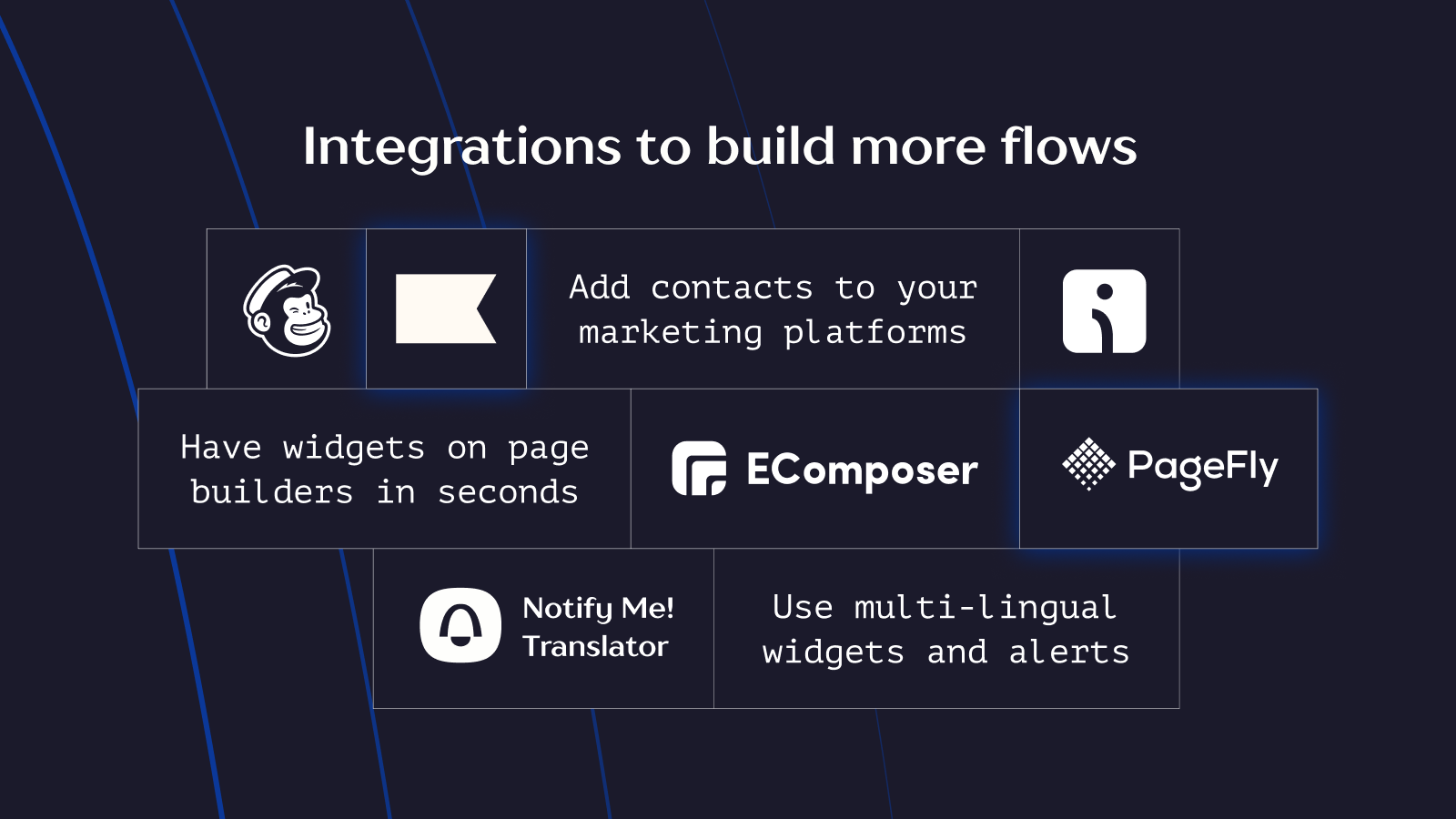 Integrations to build more flows

Add contacts to your marketing platforms

Have widgets on page builders in seconds

EComposer

PageFly

Notify Me!
Translator

Use multi-lingual widgets and alerts